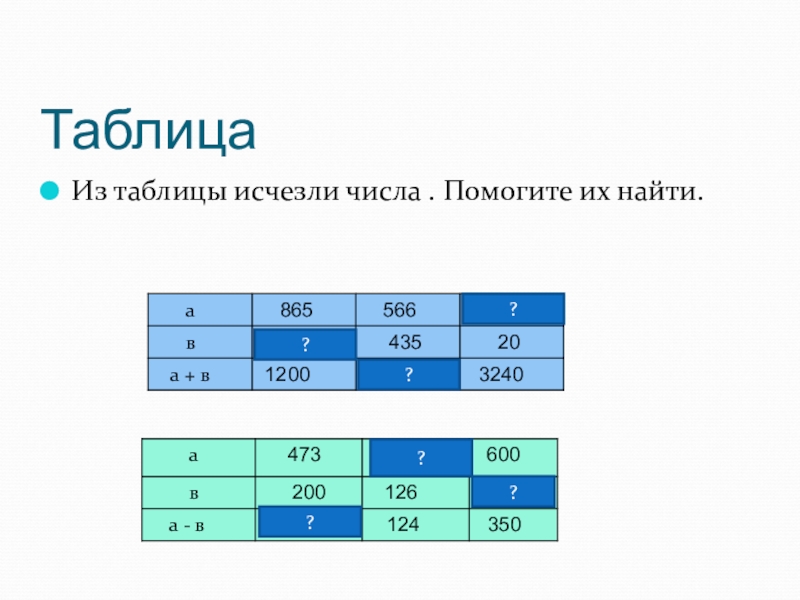 Таблица

Из таблицы исчезли числа . Помогите их найти.

| а | 865 | 566 | ? |
|---|---|---|---|
| в | ? | 435 | 20 |
| а + в | 1200 | ? | 3240 |

| а | 473 | ? | 600 |
|---|---|---|---|
| в | 200 | 126 | ? |
| а - в | ? | 124 | 350 |